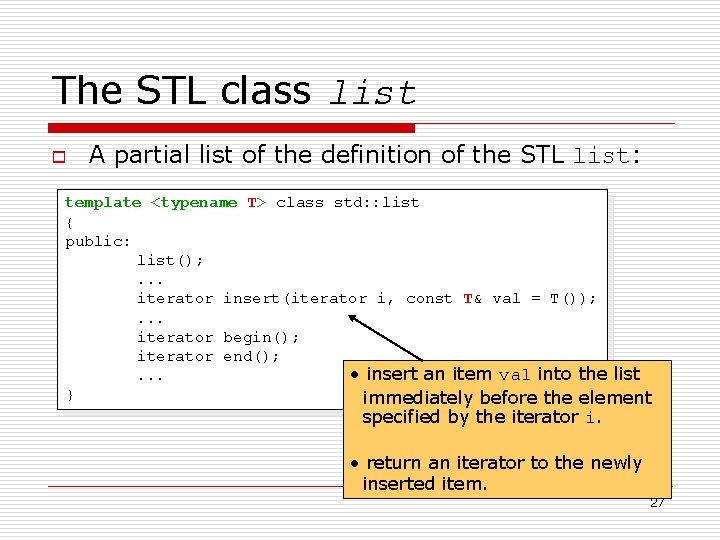 The STL class list

A partial list of the definition of the STL list:

template <typename T> class std::list
{
public:
	list();
	...
	iterator insert(iterator i, const T& val = T());
	...
	iterator begin();
	iterator end();
	...
}

• insert an item val into the list immediately before the element specified by the iterator i.

• return an iterator to the newly inserted item.

27